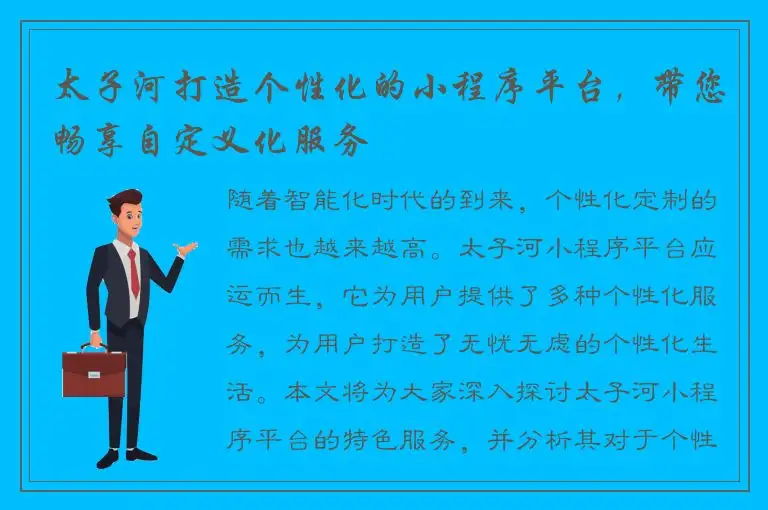 太子河打造个性化的小程序平台，带您畅享自定义化服务

随着智能化时代的到来，个性化定制的需求也越来越高。太子河小程序平台应运而生，它为用户提供了多种个性化服务，为用户打造了无忧无虑的个性化生活。本文将为大家深入探讨太子河小程序平台的特色服务，并分析其对于个性